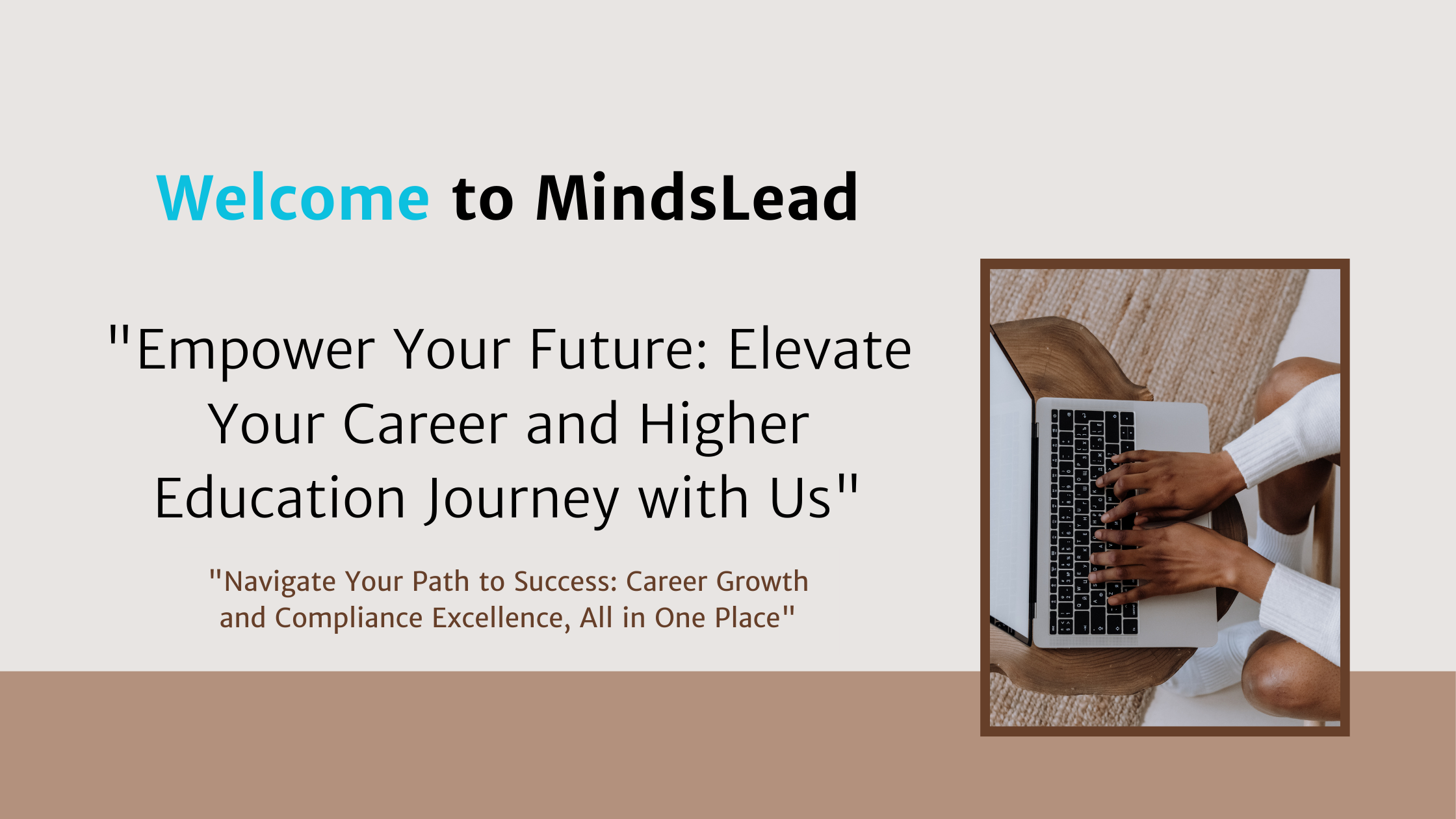 Welcome to MindsLead

"Empower Your Future: Elevate Your Career and Higher Education Journey with Us"

"Navigate Your Path to Success: Career Growth and Compliance Excellence, All in One Place"